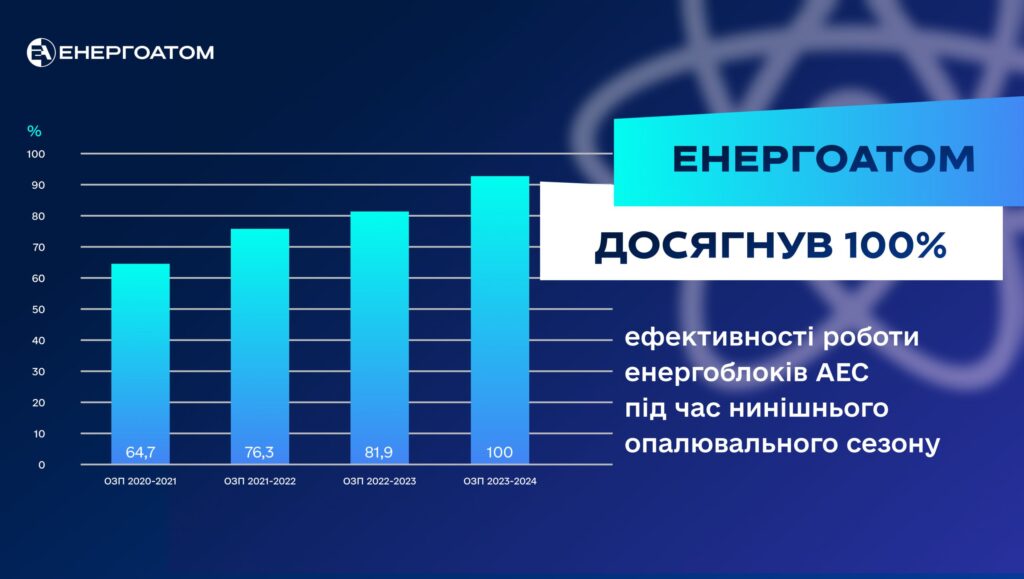 ЕНЕРГОАТОМ

%
100
90
80
70
60
50
40
30
20
10
0

64,7
76,3
81,9
100

ОЗП 2020-2021
ОЗП 2021-2022
ОЗП 2022-2023
ОЗП 2023-2024

ЕНЕРГОАТОМ

ДОСЯГНУВ 100%

ефективності роботи енергоблоків АЕС під час нинішнього опалювального сезону